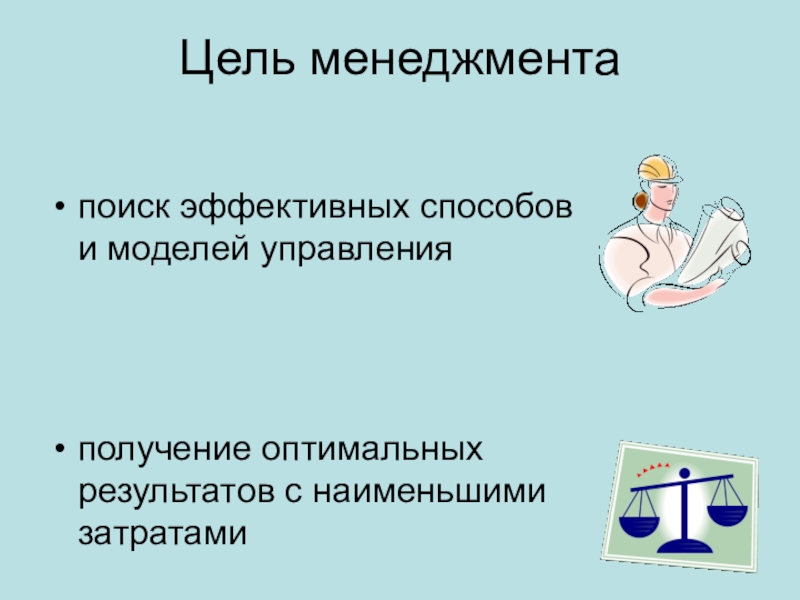 Цель менеджмента

• поиск эффективных способов и моделей управления

• получение оптимальных результатов с наименьшими затратами